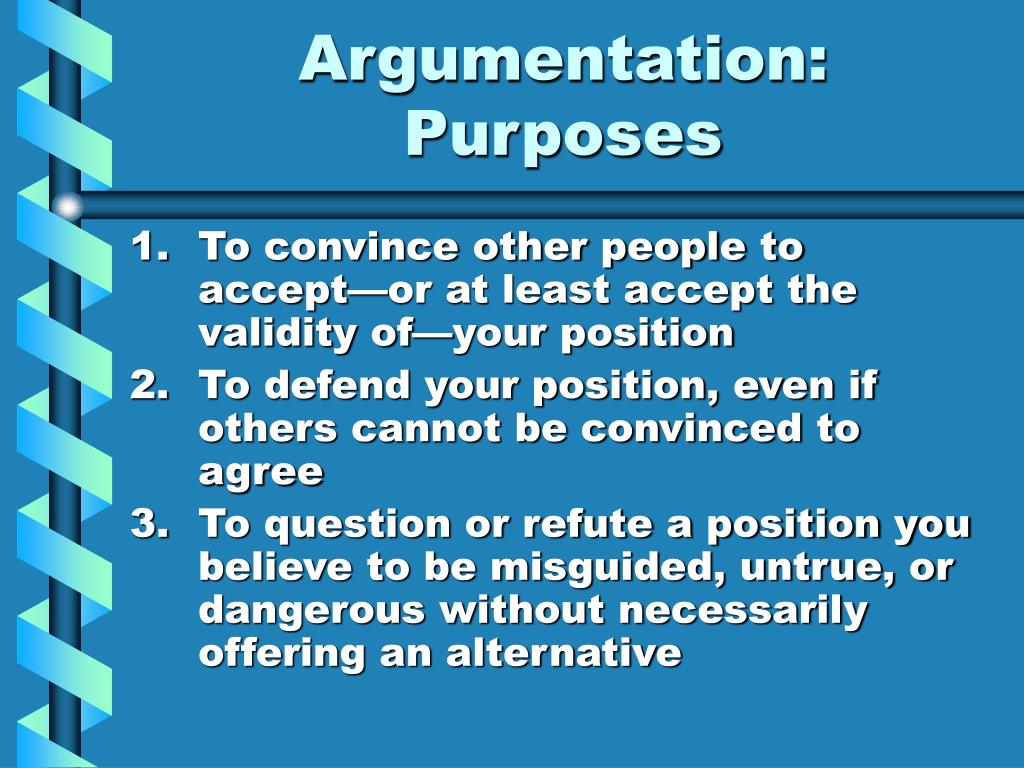 Argumentation: Purposes

1. To convince other people to accept—or at least accept the validity of—your position
2. To defend your position, even if others cannot be convinced to agree
3. To question or refute a position you believe to be misguided, untrue, or dangerous without necessarily offering an alternative